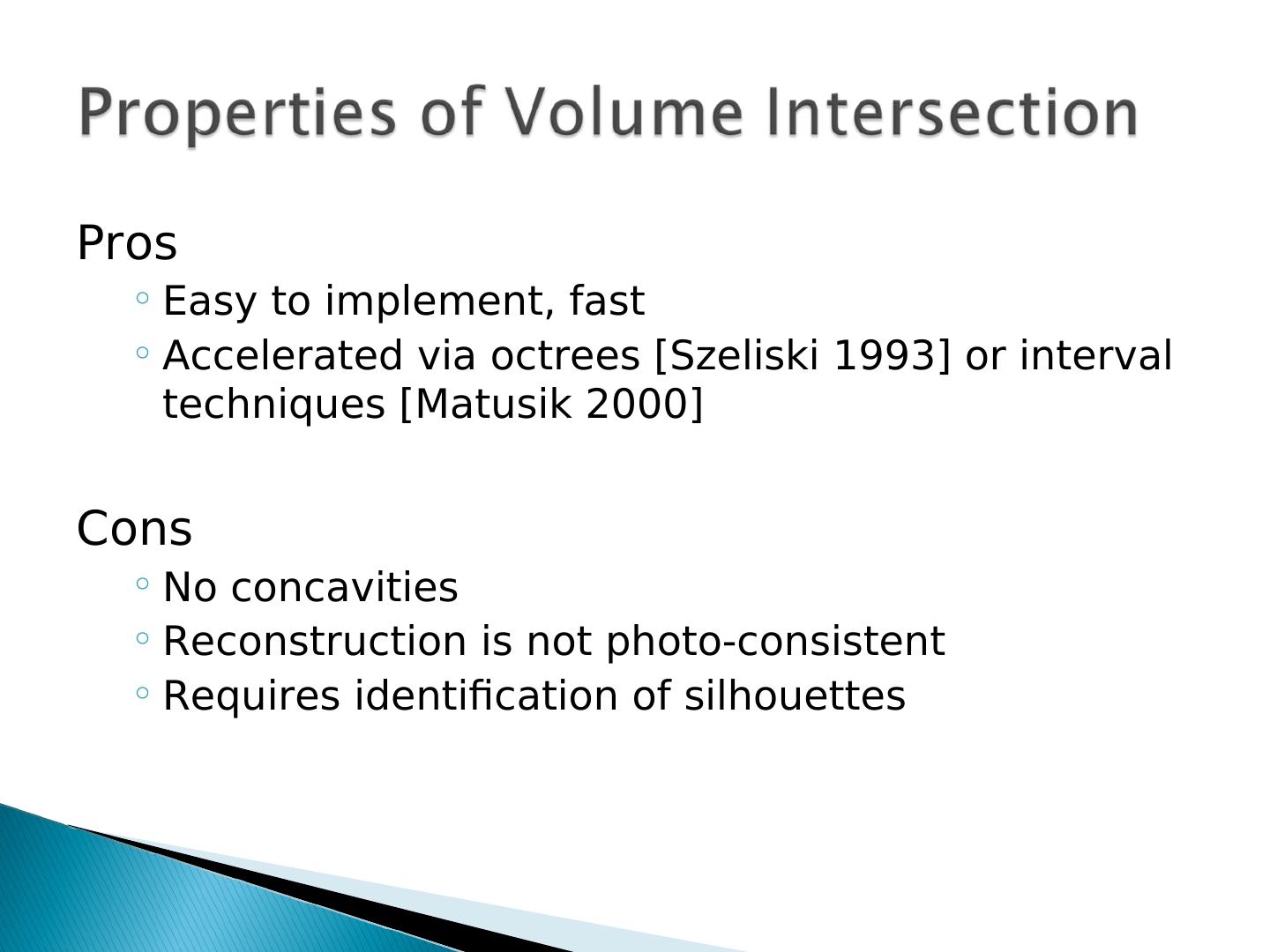 Properties of Volume Intersection

Pros

◦ Easy to implement, fast
◦ Accelerated via octrees [Szeliski 1993] or interval techniques [Matusik 2000]

Cons

◦ No concavities
◦ Reconstruction is not photo-consistent
◦ Requires identification of silhouettes